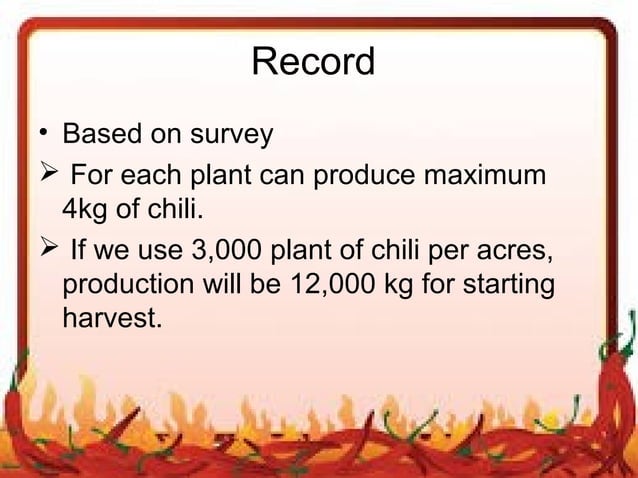 Record

• Based on survey

➢ For each plant can produce maximum 4kg of chili.

➢ If we use 3,000 plant of chili per acres, production will be 12,000 kg for starting harvest.